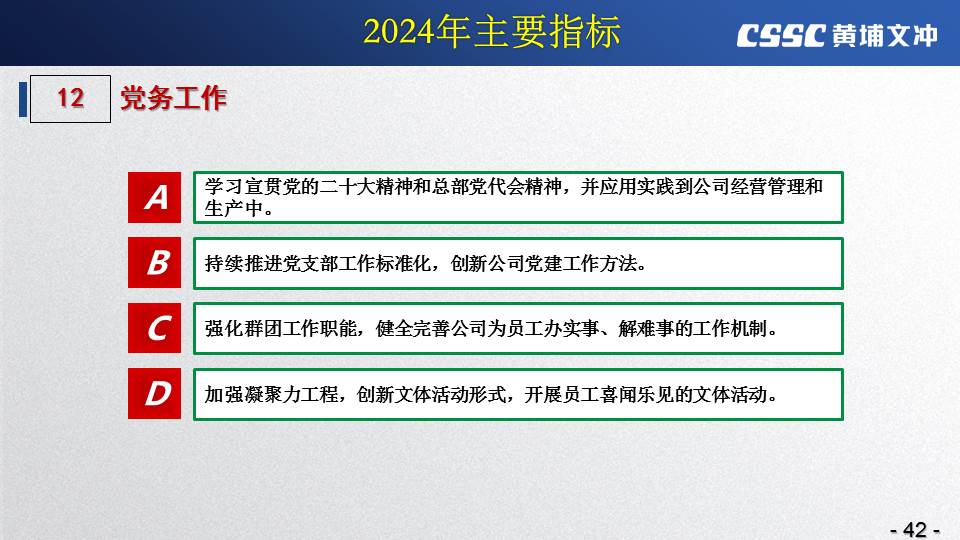 2024年主要指标

CSSC 黄埔文冲

12 党务工作

A 学习宣贯党的二十大精神和总部党代会精神，并应用实践到公司经营管理和生产中。

B 持续推进党支部工作标准化，创新公司党建工作方法。

C 强化群团工作职能，健全完善公司为员工办实事、解难事的工作机制。

D 加强凝聚力工程，创新文体活动形式，开展员工喜闻乐见的文体活动。

- 42 -